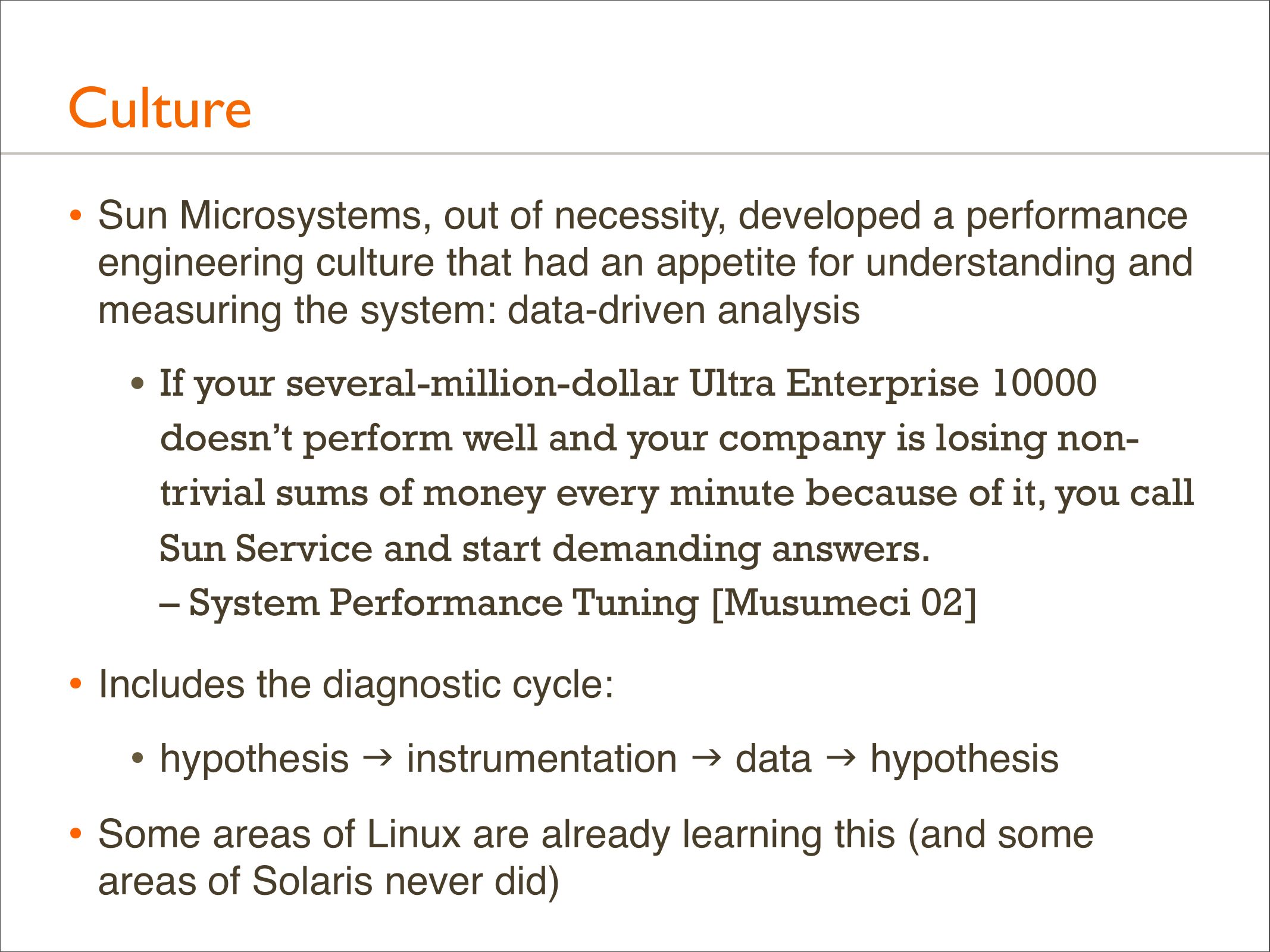 Culture

• Sun Microsystems, out of necessity, developed a performance engineering culture that had an appetite for understanding and measuring the system: data-driven analysis

• If your several-million-dollar Ultra Enterprise 10000 doesn't perform well and your company is losing non-trivial sums of money every minute because of it, you call Sun Service and start demanding answers.
– System Performance Tuning [Musumeci 02]

• Includes the diagnostic cycle:

• hypothesis → instrumentation → data → hypothesis

• Some areas of Linux are already learning this (and some areas of Solaris never did)